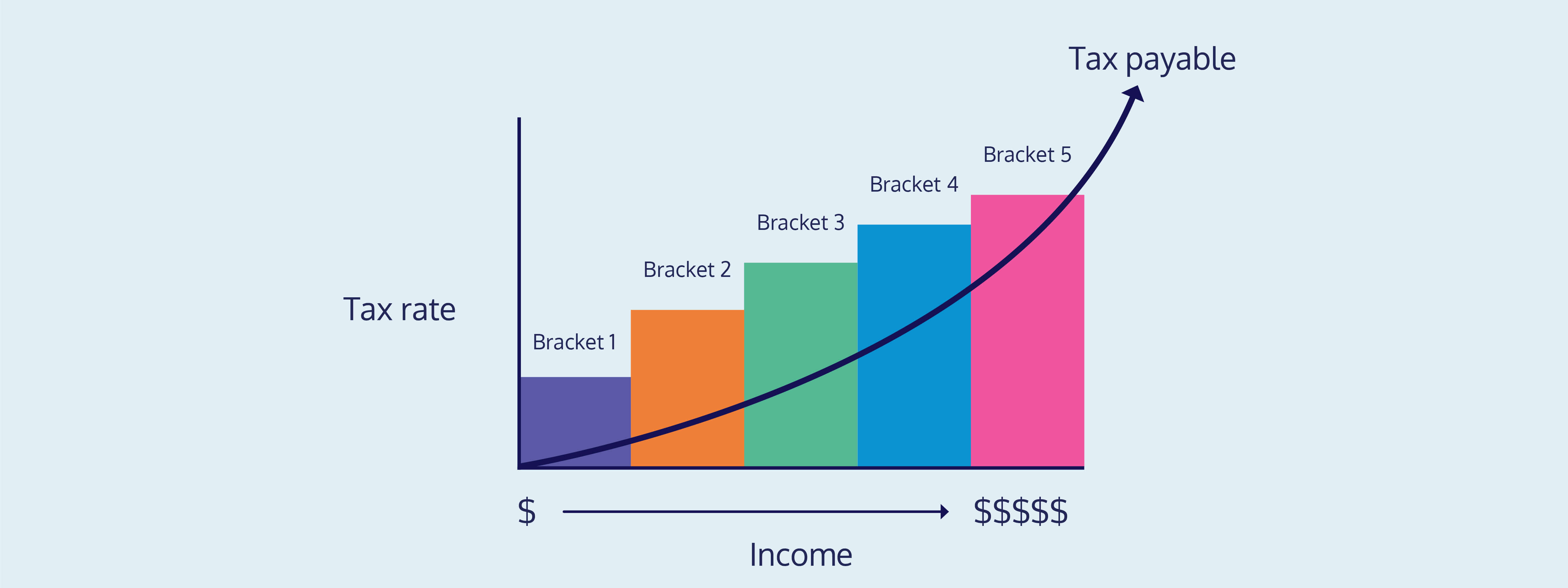 Tax payable

Tax rate

Bracket 1
Bracket 2
Bracket 3
Bracket 4
Bracket 5

\$ \$\$\$\$\$

Income